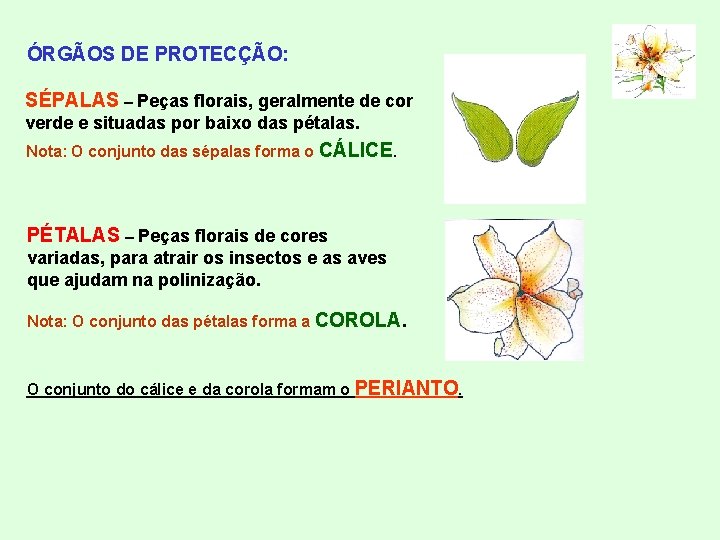 ÓRGÃOS DE PROTECÇÃO:

SÉPALAS – Peças florais, geralmente de cor verde e situadas por baixo das pétalas.

Nota: O conjunto das sépalas forma o CÁLICE.

PÉTALAS – Peças florais de cores variadas, para atrair os insectos e as aves que ajudam na polinização.

Nota: O conjunto das pétalas forma a COROLA.

O conjunto do cálice e da corola formam o PERIANTO.